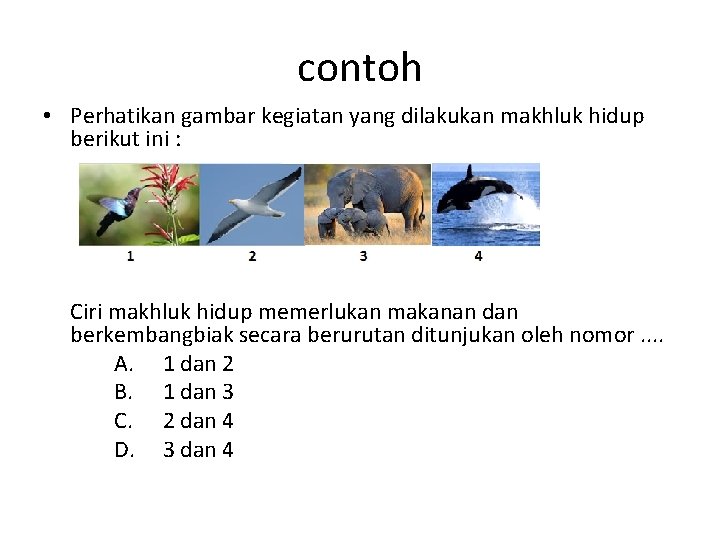 contoh

• Perhatikan gambar kegiatan yang dilakukan makhluk hidup berikut ini :

1 2 3 4

Ciri makhluk hidup memerlukan makanan dan berkembangbiak secara berurutan ditunjukan oleh nomor ....

A. 1 dan 2
B. 1 dan 3
C. 2 dan 4
D. 3 dan 4